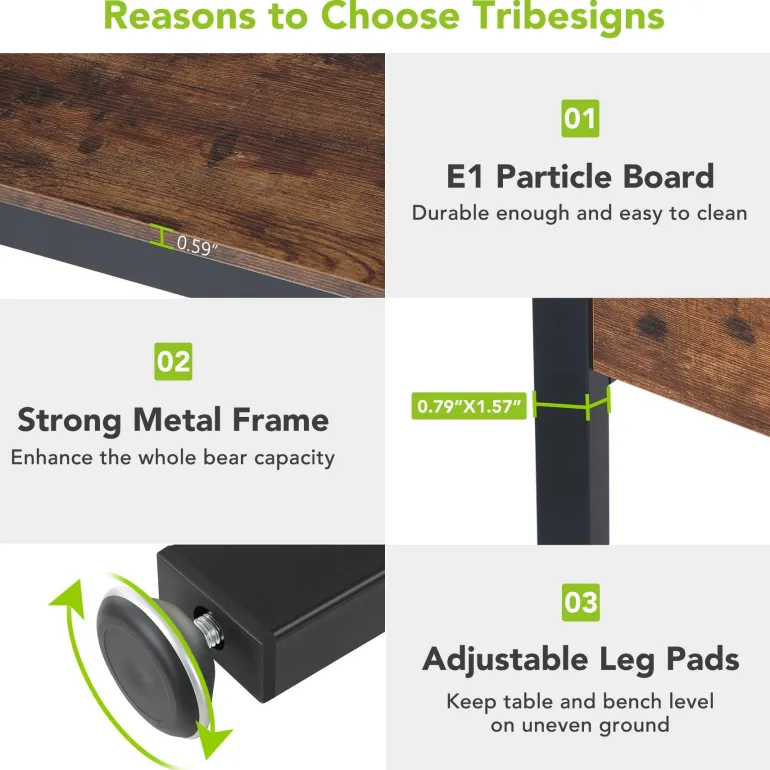 Reasons to Choose Tribesigns

0.59"

01

E1 Particle Board

Durable enough and easy to clean

02

Strong Metal Frame

Enhance the whole bear capacity

0.79"X1.57"

03

Adjustable Leg Pads

Keep table and bench level on uneven ground